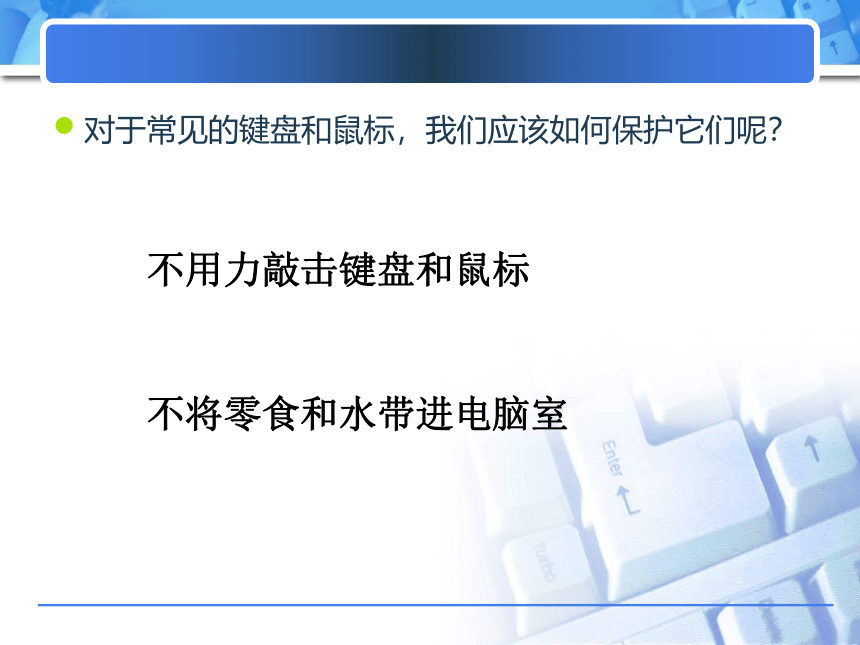 对于常见的键盘和鼠标，我们应该如何保护它们呢？

不用力敲击键盘和鼠标

不将零食和水带进电脑室

Enter

turbo